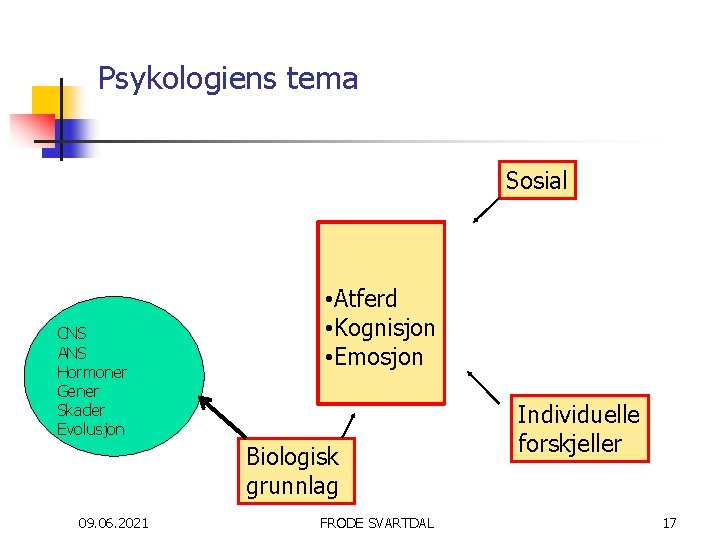 Psykologiens tema

Sosial

•Atferd
•Kognisjon
•Emosjon

CNS
ANS
Hormoner
Gener
Skader
Evolusjon

Individuelle forskjeller

Biologisk grunnlag

09.06.2021

FRODE SVARTDAL

17